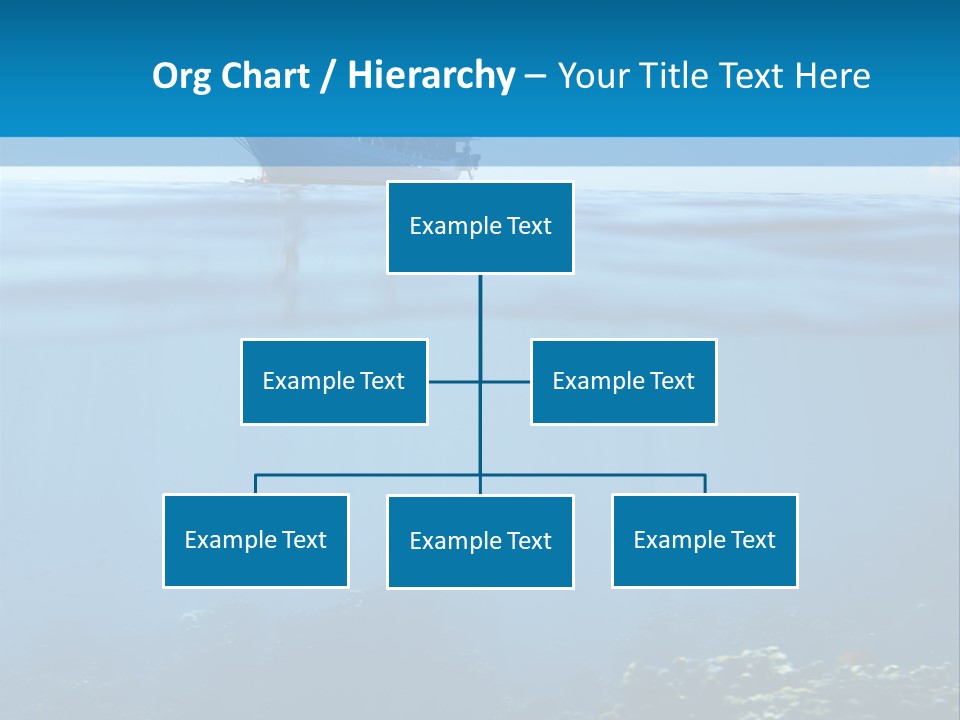 Org Chart / Hierarchy – Your Title Text Here

Example Text

Example Text

Example Text

Example Text

Example Text

Example Text